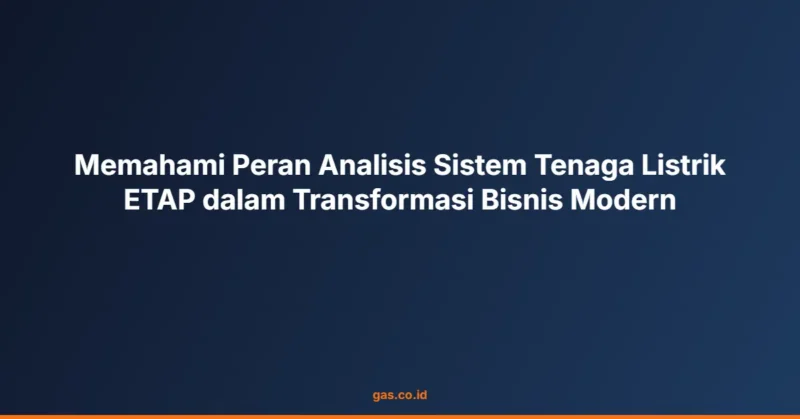 Memahami Peran Analisis Sistem Tenaga Listrik ETAP dalam Transformasi Bisnis Modern

gas.co.id